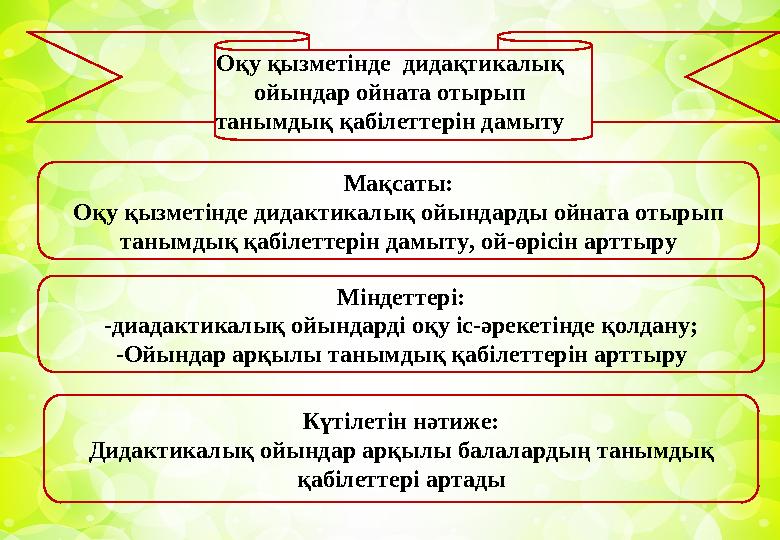 Оқу қызметінде дидақтикалық ойындар ойната отырып танымдық қабілеттерін дамыту

Мақсаты:
Оқу қызметінде дидактикалық ойындарды ойната отырып танымдық қабілеттерін дамыту, ой-өрісін арттыру

Міндеттері:
-диадактикалық ойындарді оқу іс-әрекетінде қолдану;
-Ойындар арқылы танымдық қабілеттерін арттыру

Күтілетін нәтиже:
Дидактикалық ойындар арқылы балалардың танымдық қабілеттері артады